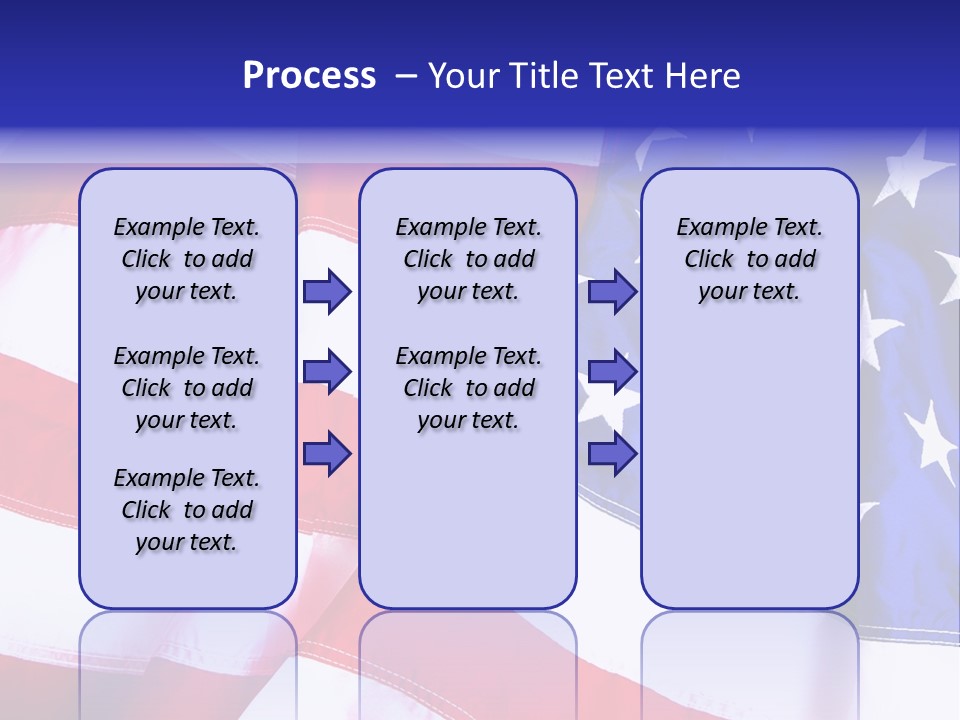 Process – Your Title Text Here

Example Text. Click to add your text.

Example Text. Click to add your text.

Example Text. Click to add your text.

Example Text. Click to add your text.

Example Text. Click to add your text.

Example Text. Click to add your text.